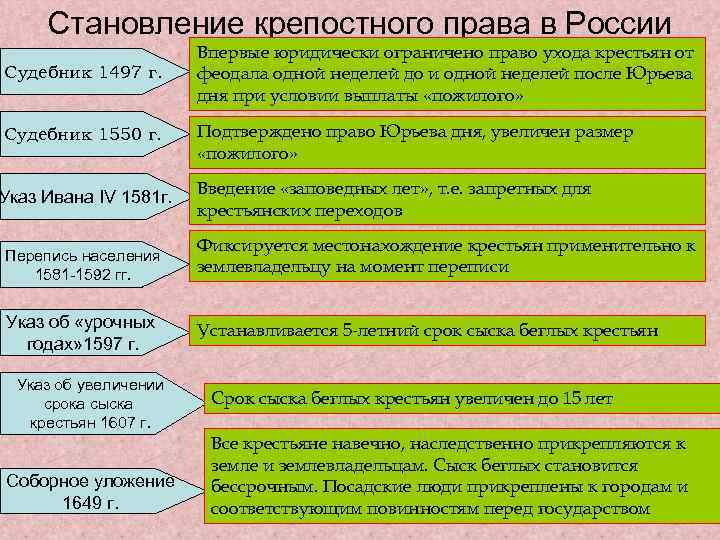 Становление крепостного права в России

Судебник 1497 г.

Впервые юридически ограничено право ухода крестьян от феодала одной неделей до и одной неделей после Юрьева дня при условии выплаты «пожилого»

Судебник 1550 г.

Подтверждено право Юрьева дня, увеличен размер «пожилого»

Указ Ивана IV 1581г.

Введение «заповедных лет», т.е. запретных для крестьянских переходов

Перепись населения 1581-1592 гг.

Фиксируется местонахождение крестьян применительно к землевладельцу на момент переписи

Указ об «урочных годах»1597 г.

Устанавливается 5-летний срок сыска беглых крестьян

Указ об увеличении срока сыска крестьян 1607 г.

Срок сыска беглых крестьян увеличен до 15 лет

Соборное уложение 1649 г.

Все крестьяне навечно, наследственно прикрепляются к земле и землевладельцам. Сыск беглых становится бессрочным. Посадские люди прикреплены к городам и соответствующим повинностям перед государством